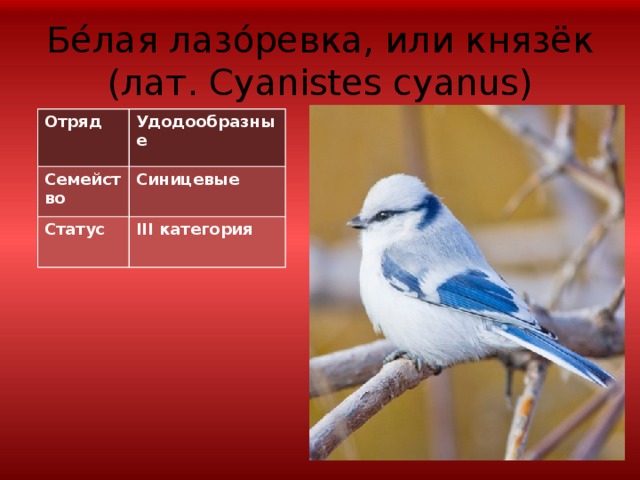 Бе́лая лазо́ревка, или князёк (лат. Cyanistes cyanus)

| Отряд | Удодообразные |
|---|---|
| Семейство | Синицевые |
| Статус | III категория |